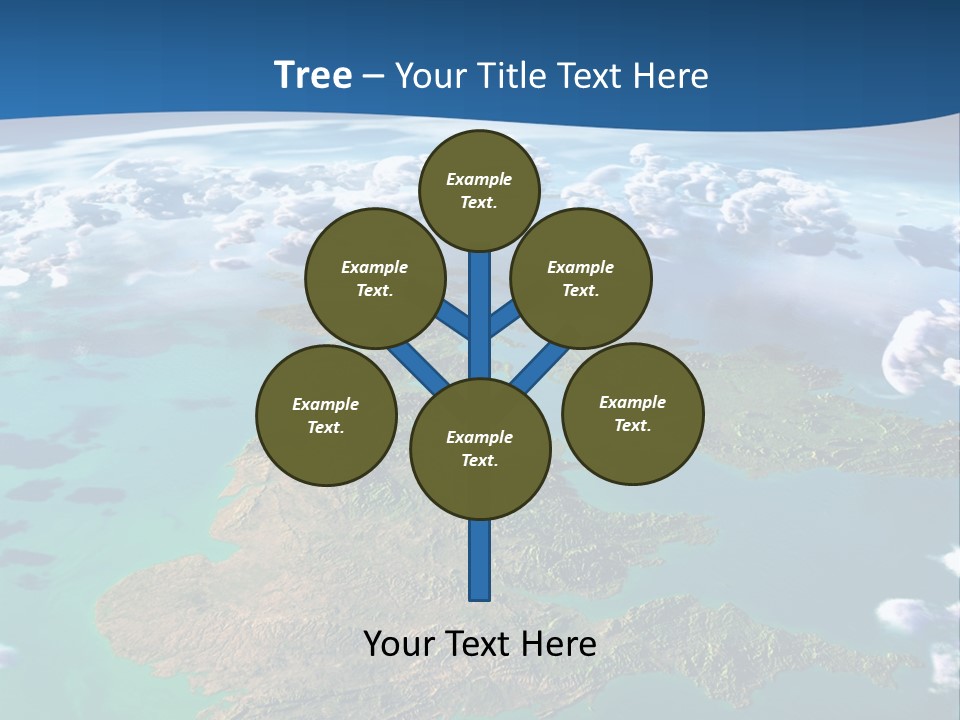 Tree – Your Title Text Here

Example Text.

Example Text.

Example Text.

Example Text.

Example Text.

Example Text.

Your Text Here